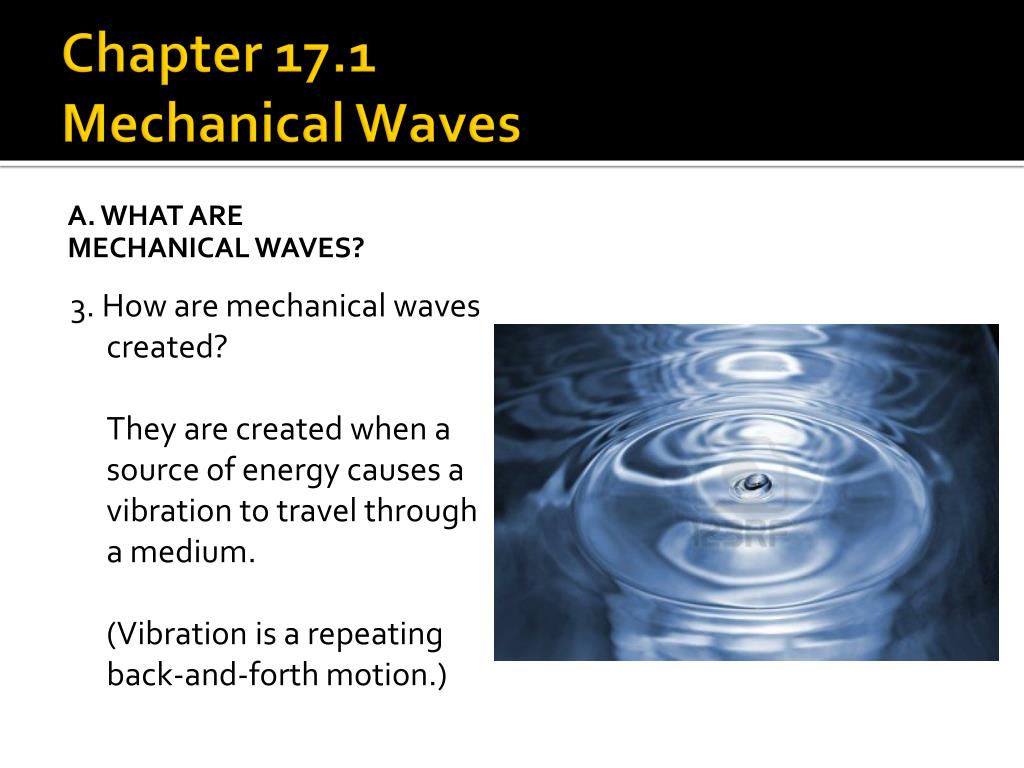 Chapter 17.1
Mechanical Waves

A. WHAT ARE
MECHANICAL WAVES?

3. How are mechanical waves created?

They are created when a source of energy causes a vibration to travel through a medium.

(Vibration is a repeating back-and-forth motion.)

123RF